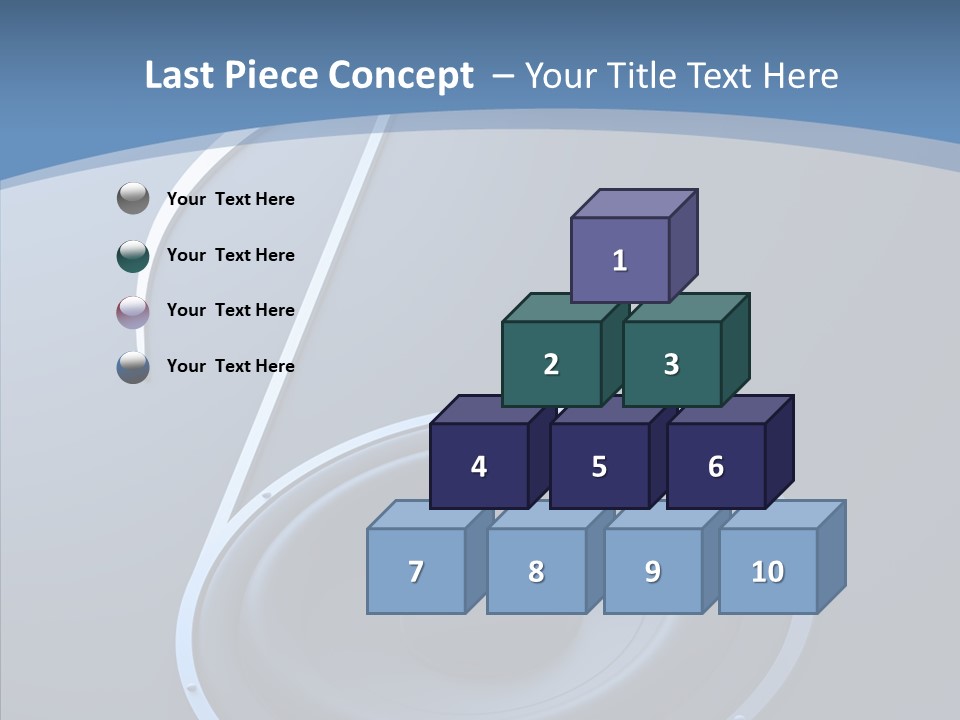 Last Piece Concept – Your Title Text Here

Your Text Here

Your Text Here

Your Text Here

Your Text Here

1

2 3

4 5 6

7 8 9 10